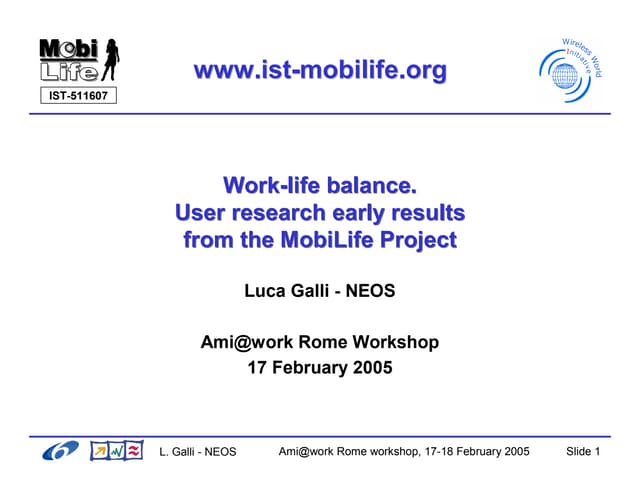 Mobi Life

IST-511607

www.ist-mobilife.org

Wireless World Initiative

Work-life balance.
User research early results from the MobiLife Project

Luca Galli - NEOS

Ami@work Rome Workshop
17 February 2005

L. Galli - NEOS

Ami@work Rome workshop, 17-18 February 2005

Slide 1